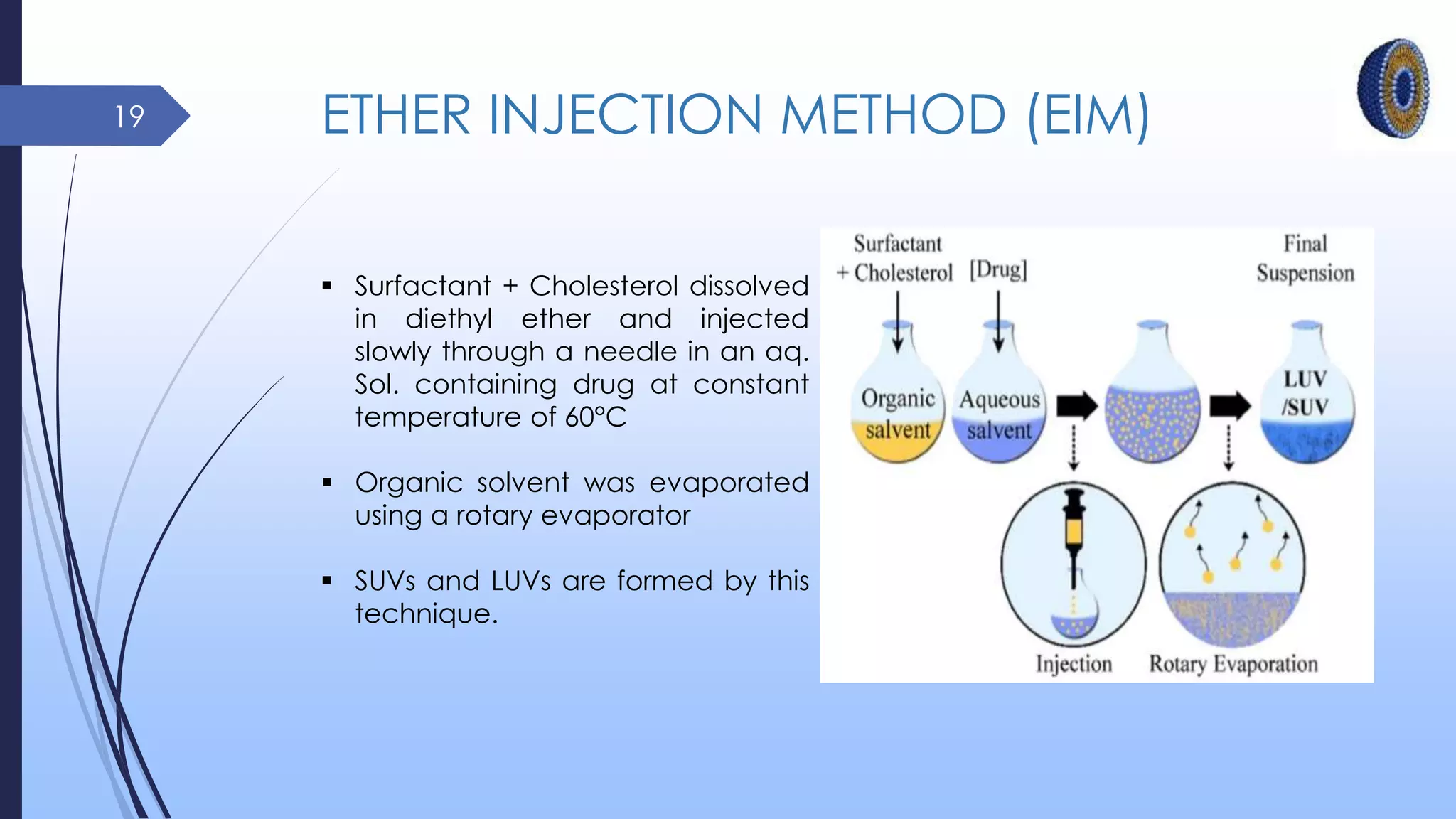 19

ETHER INJECTION METHOD (EIM)

▪ Surfactant + Cholesterol dissolved in diethyl ether and injected slowly through a needle in an aq. Sol. containing drug at constant temperature of 60°C

▪ Organic solvent was evaporated using a rotary evaporator

▪ SUVs and LUVs are formed by this technique.

Surfactant + Cholesterol

[Drug]

Final Suspension

Organic salvent

Aqueous salvent

LUV /SUV

Injection

Rotary Evaporation